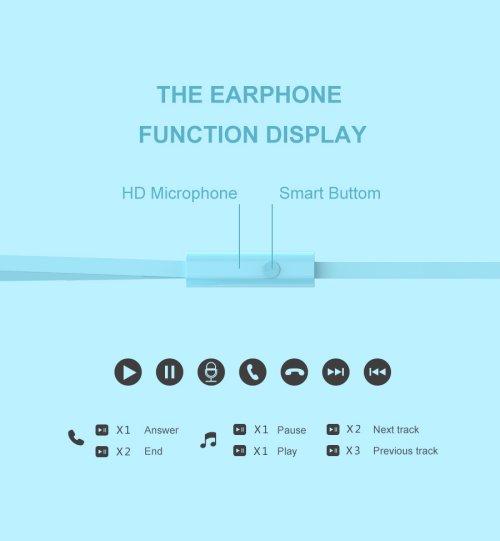 THE EARPHONE
FUNCTION DISPLAY

HD Microphone

Smart Buttom

X1 Answer
X2 End

X1 Pause
X1 Play

X2 Next track
X3 Previous track